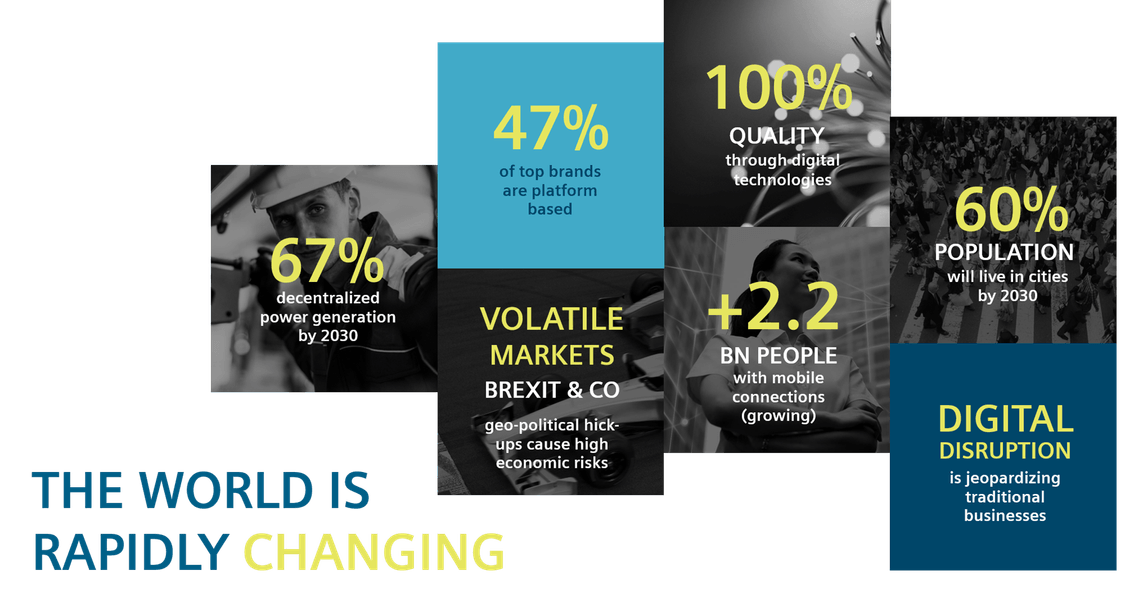 67%
decentralized power generation by 2030

47%
of top brands are platform based

VOLATILE MARKETS
BREXIT & CO
geo-political hick-ups cause high economic risks

100%
QUALITY
through digital technologies

+2.2
BN PEOPLE
with mobile connections (growing)

60%
POPULATION
will live in cities by 2030

DIGITAL DISRUPTION
is jeopardizing traditional businesses

THE WORLD IS RAPIDLY CHANGING